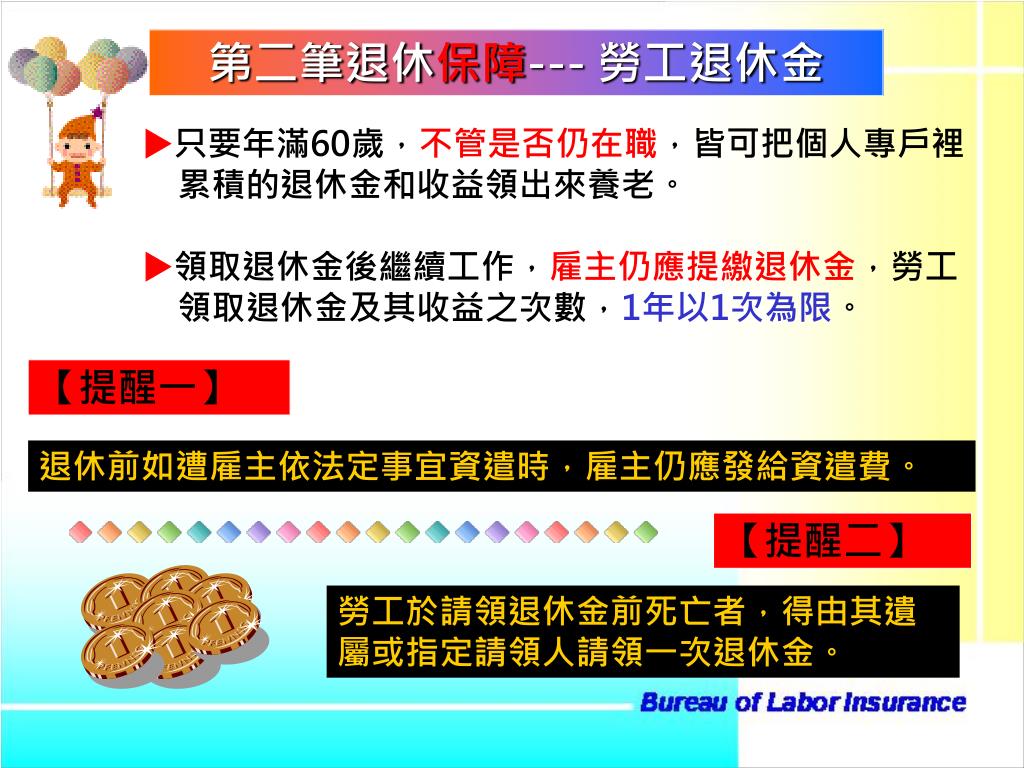 第二筆退休保障--- 勞工退休金

▶只要年滿60歲，不管是否仍在職，皆可把個人專戶裡累積的退休金和收益領出來養老。

▶領取退休金後繼續工作，雇主仍應提繳退休金，勞工領取退休金及其收益之次數，1年以1次為限。

【提醒一】

退休前如遭雇主依法定事宜資遣時，雇主仍應發給資遣費。

【提醒二】

勞工於請領退休金前死亡者，得由其遺屬或指定請領人請領一次退休金。

Bureau of Labor Insurance